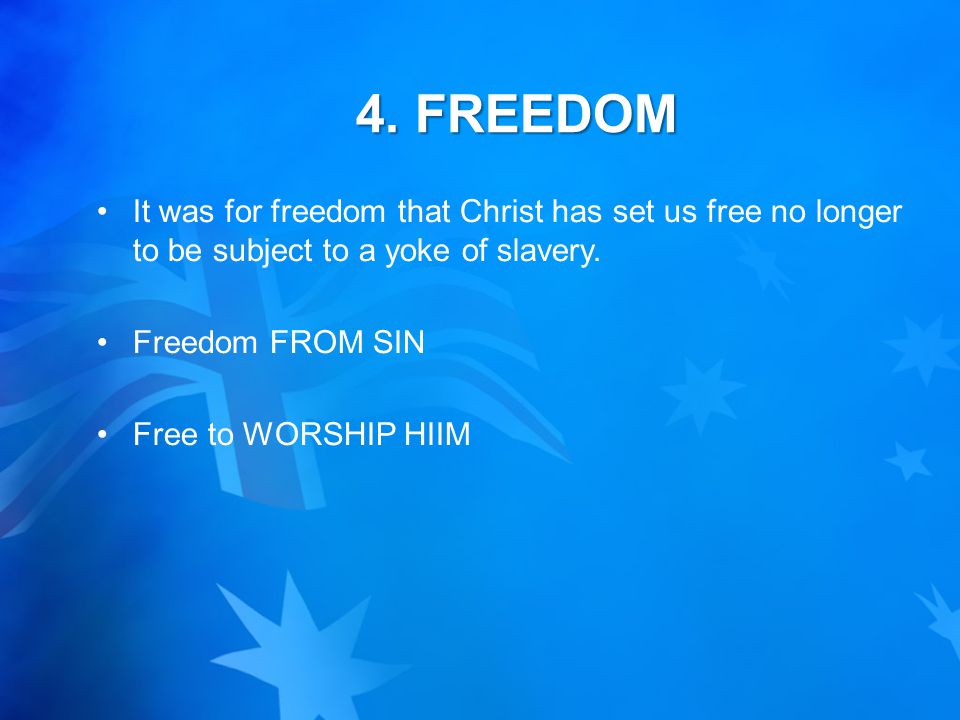 4. FREEDOM

• It was for freedom that Christ has set us free no longer to be subject to a yoke of slavery.

• Freedom FROM SIN

• Free to WORSHIP HIIM